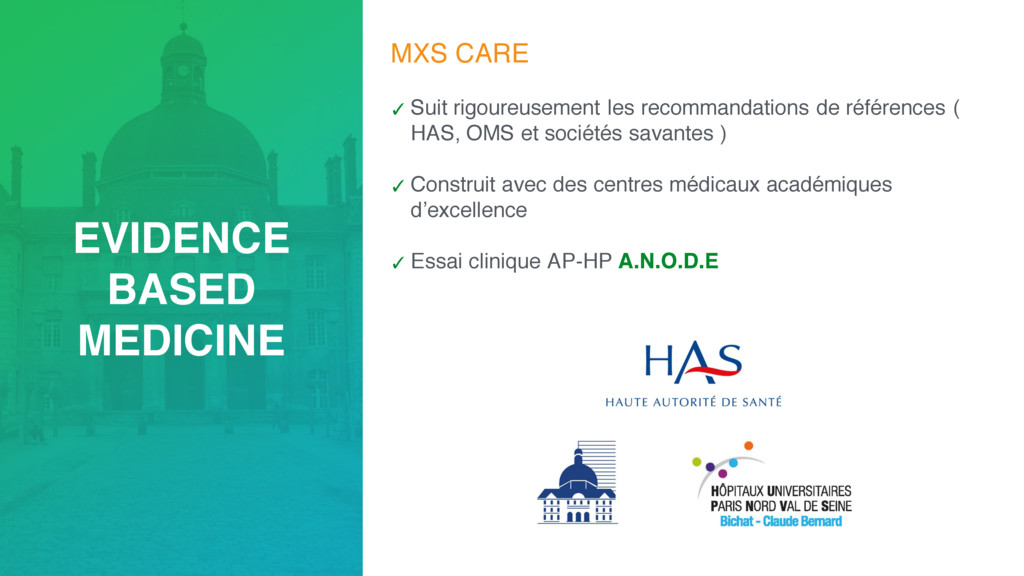 EVIDENCE BASED MEDICINE

MXS CARE

✓ Suit rigoureusement les recommandations de références ( HAS, OMS et sociétés savantes )

✓ Construit avec des centres médicaux académiques d'excellence

✓ Essai clinique AP-HP A.N.O.D.E

HAS
HAUTE AUTORITÉ DE SANTÉ

HÔPITAUX UNIVERSITAIRES PARIS NORD VAL DE SEINE
Bichat - Claude Bernard